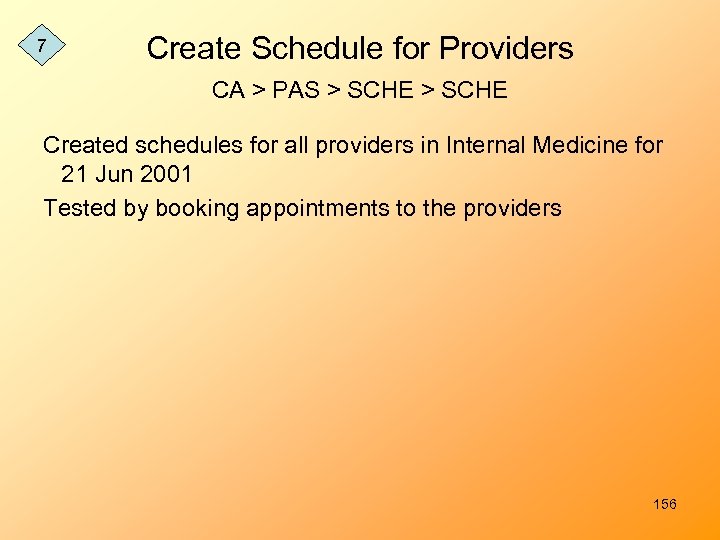 7

Create Schedule for Providers

CA > PAS > SCHE > SCHE

Created schedules for all providers in Internal Medicine for 21 Jun 2001

Tested by booking appointments to the providers

156